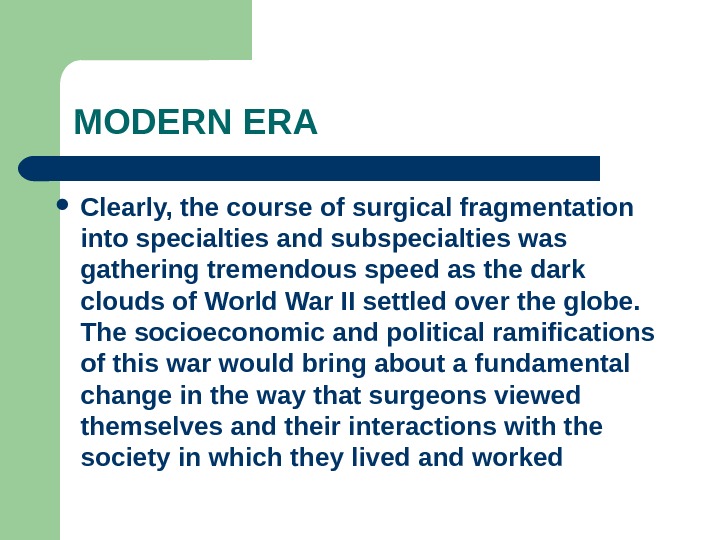 MODERN ERA

• Clearly, the course of surgical fragmentation into specialties and subspecialties was gathering tremendous speed as the dark clouds of World War II settled over the globe. The socioeconomic and political ramifications of this war would bring about a fundamental change in the way that surgeons viewed themselves and their interactions with the society in which they lived and worked